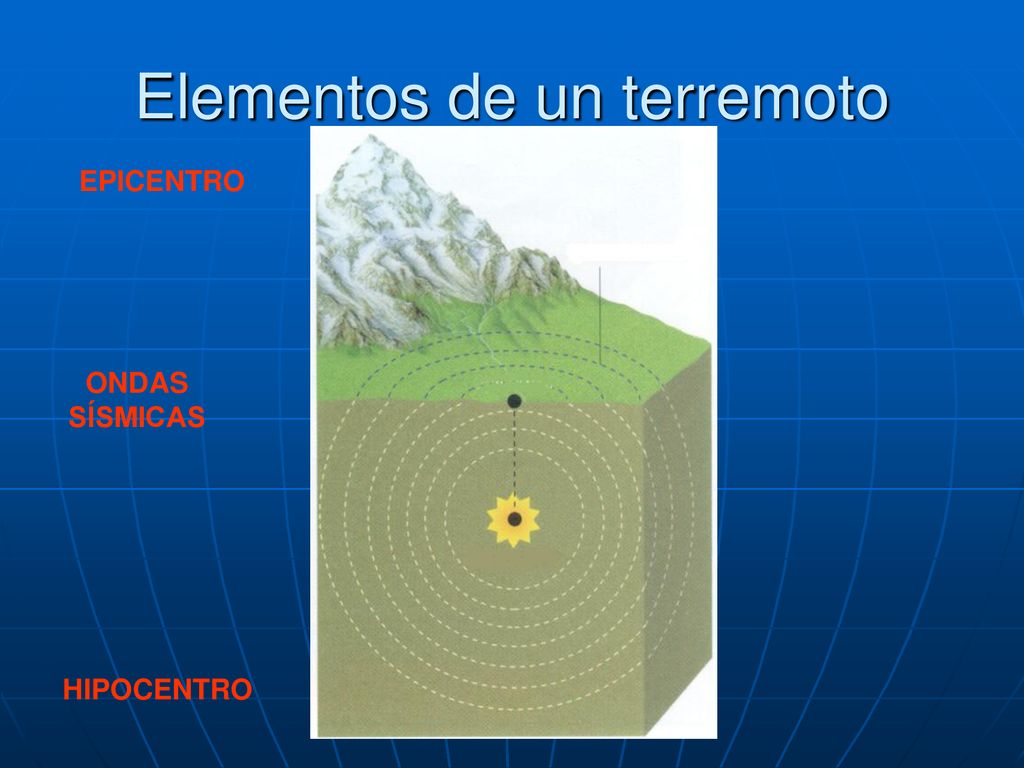 Elementos de un terremoto

EPICENTRO

ONDAS SÍSMICAS

HIPOCENTRO